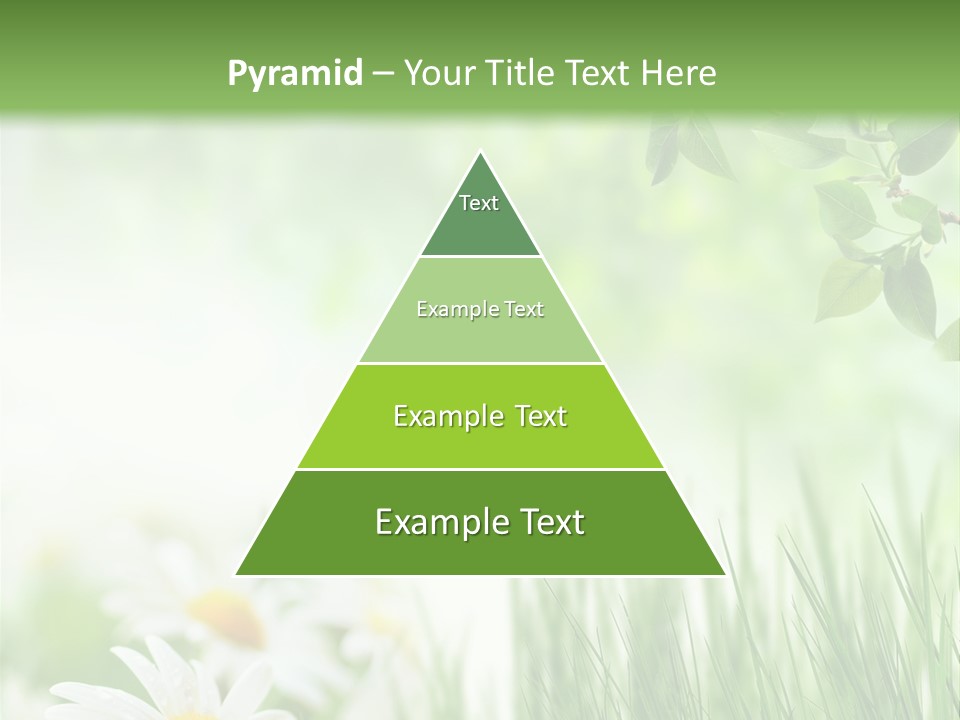 Pyramid – Your Title Text Here

Text

Example Text

Example Text

Example Text